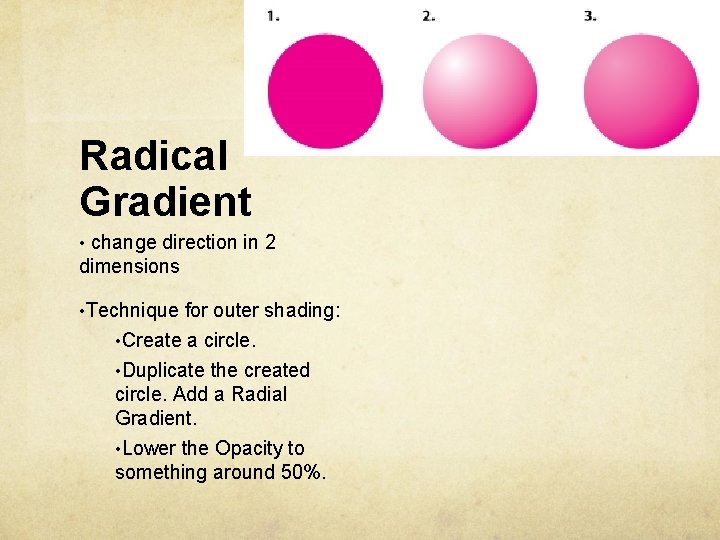 1.

2.

3.

Radical Gradient

• change direction in 2 dimensions

•Technique for outer shading:

•Create a circle.

•Duplicate the created circle. Add a Radial Gradient.

•Lower the Opacity to something around 50%.